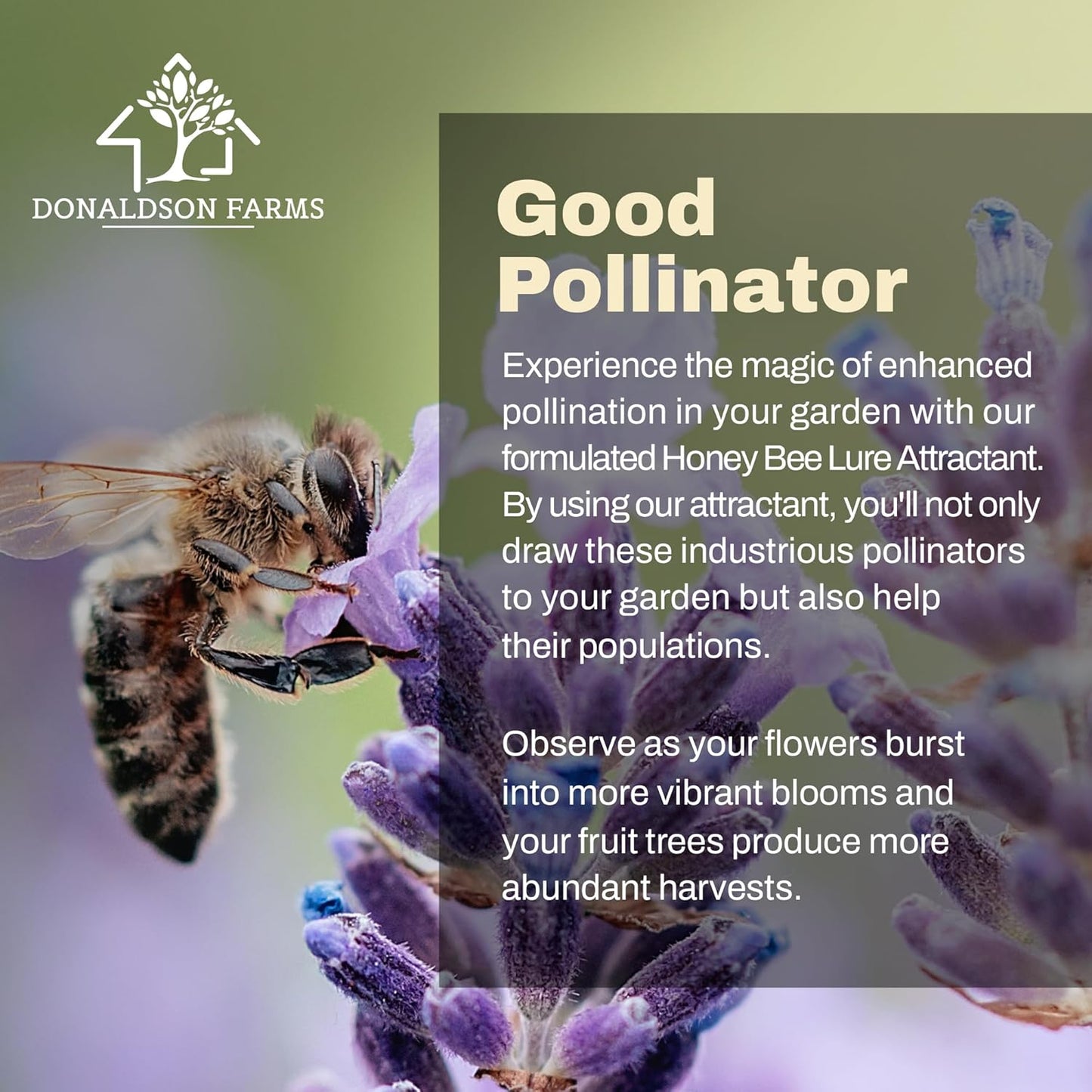 DONALDSON FARMS

Good Pollinator

Experience the magic of enhanced pollination in your garden with our formulated Honey Bee Lure Attractant. By using our attractant, you'll not only draw these industrious pollinators to your garden but also help their populations.

Observe as your flowers burst into more vibrant blooms and your fruit trees produce more abundant harvests.